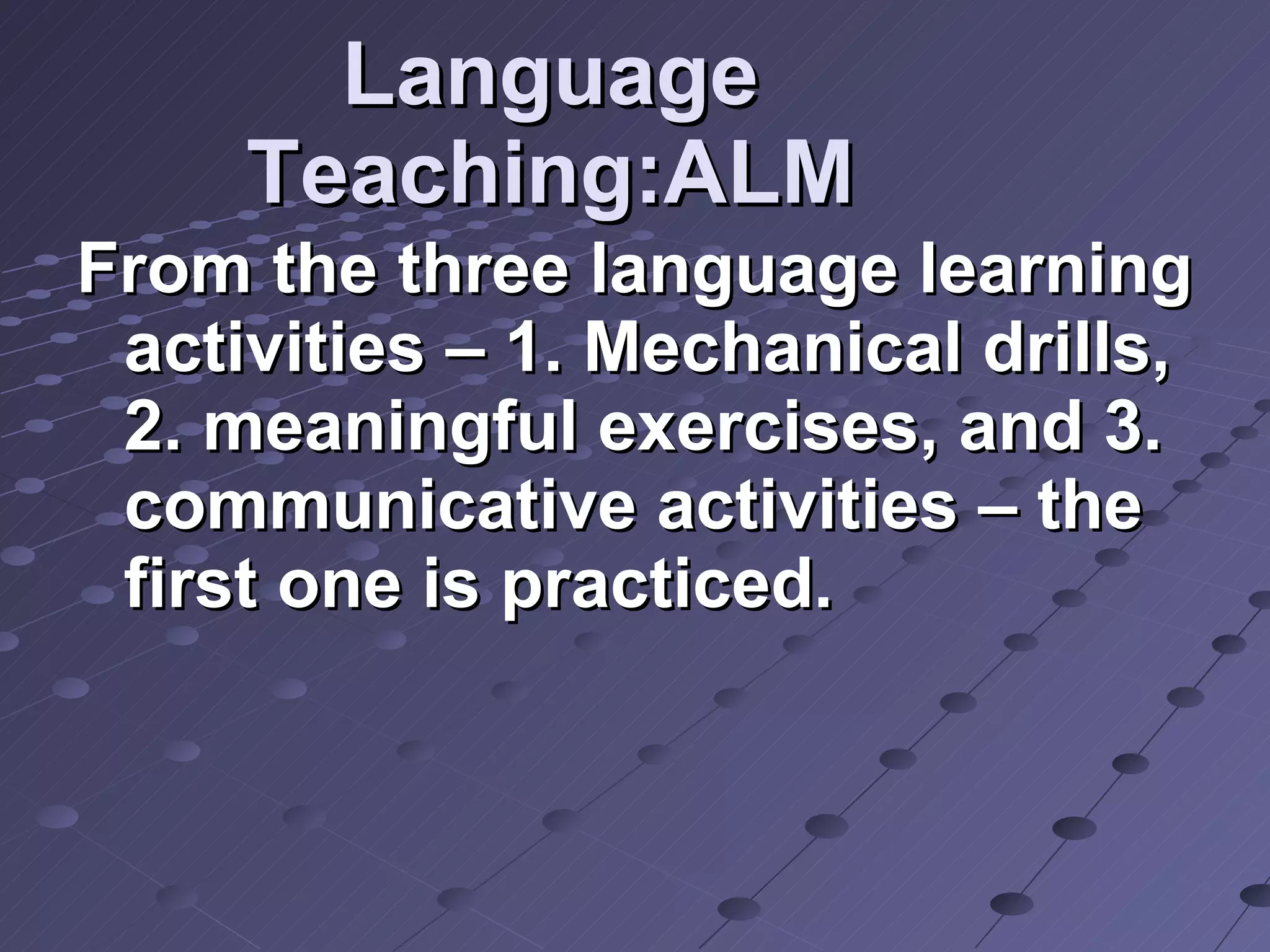 Language Teaching:ALM

From the three language learning activities – 1. Mechanical drills, 2. meaningful exercises, and 3. communicative activities – the first one is practiced.